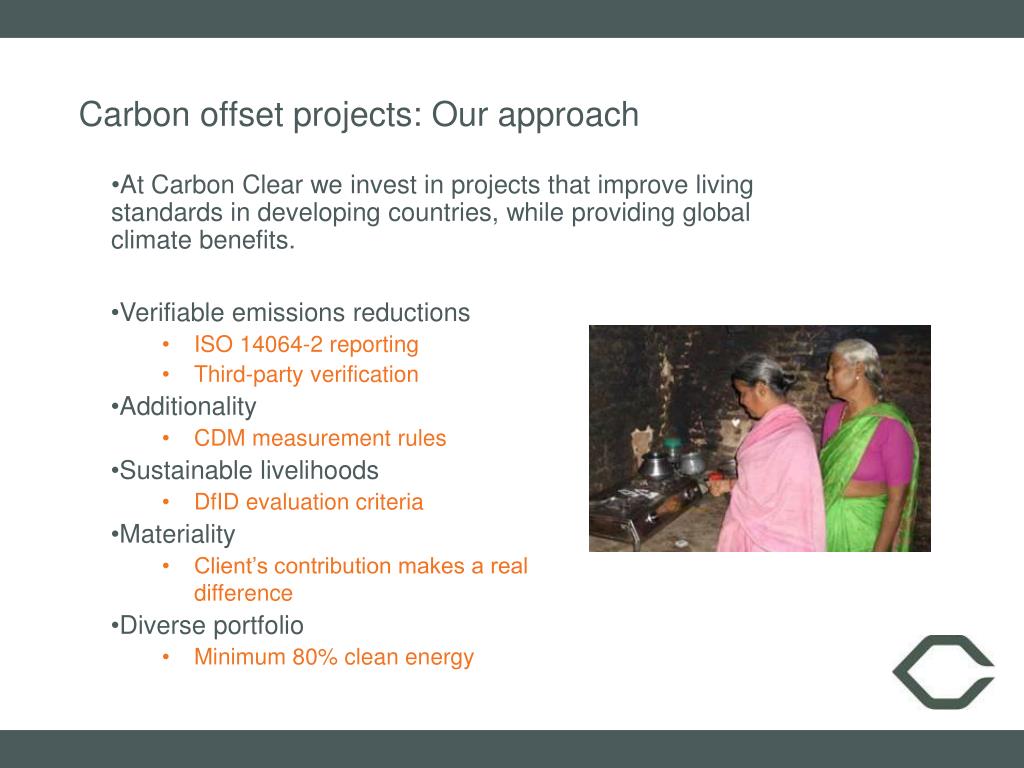 Carbon offset projects: Our approach

•At Carbon Clear we invest in projects that improve living standards in developing countries, while providing global climate benefits.

•Verifiable emissions reductions
• ISO 14064-2 reporting
• Third-party verification
•Additionality
• CDM measurement rules
•Sustainable livelihoods
• DfID evaluation criteria
•Materiality
• Client’s contribution makes a real difference
•Diverse portfolio
• Minimum 80% clean energy